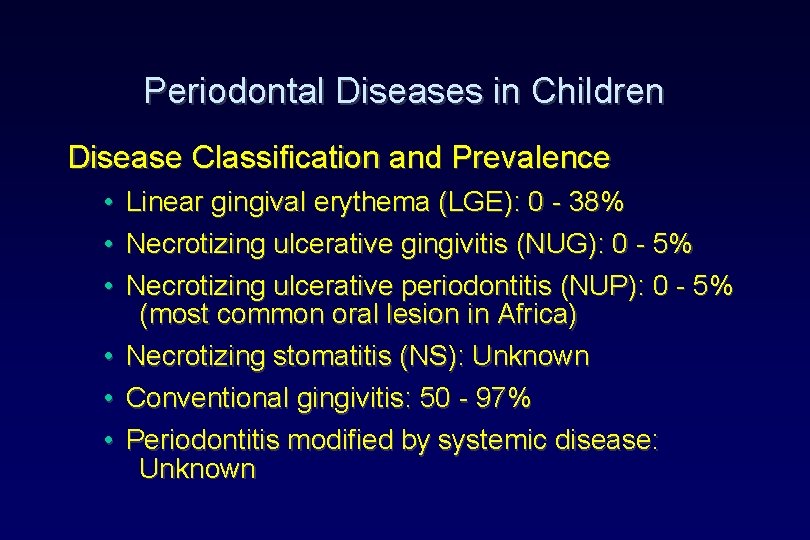 Periodontal Diseases in Children

Disease Classification and Prevalence

• Linear gingival erythema (LGE): 0 - 38%
• Necrotizing ulcerative gingivitis (NUG): 0 - 5%
• Necrotizing ulcerative periodontitis (NUP): 0 - 5% (most common oral lesion in Africa)
• Necrotizing stomatitis (NS): Unknown
• Conventional gingivitis: 50 - 97%
• Periodontitis modified by systemic disease: Unknown